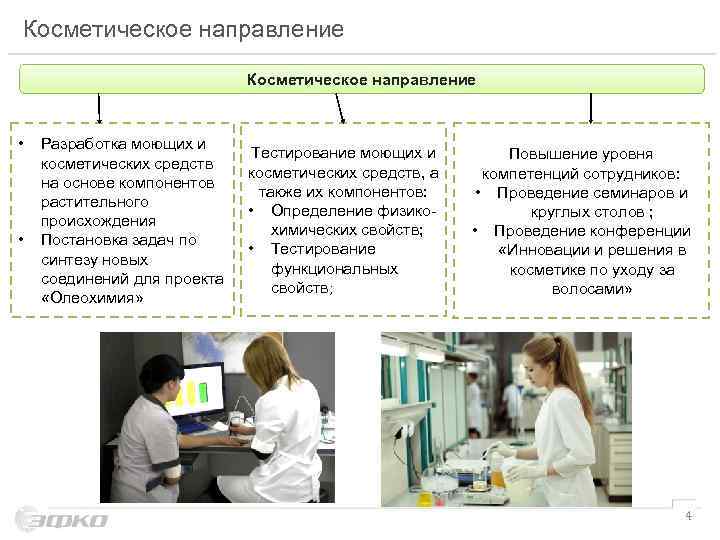 Косметическое направление

Косметическое направление

• Разработка моющих и косметических средств на основе компонентов растительного происхождения
• Постановка задач по синтезу новых соединений для проекта «Олеохимия»

Тестирование моющих и косметических средств, а также их компонентов:
• Определение физико-химических свойств;
• Тестирование функциональных свойств;

Повышение уровня компетенций сотрудников:
• Проведение семинаров и круглых столов ;
• Проведение конференции «Инновации и решения в косметике по уходу за волосами»

ЭФКО

4